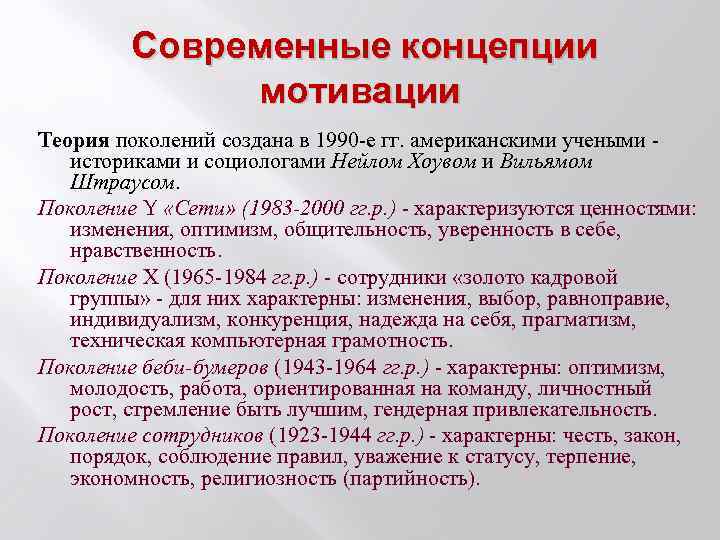 Современные концепции мотивации

Теория поколений создана в 1990-е гг. американскими учеными - историками и социологами Нейлом Хоувом и Вильямом Штраусом.

Поколение Y «Сети» (1983-2000 гг.р.) - характеризуются ценностями: изменения, оптимизм, общительность, уверенность в себе, нравственность.

Поколение X (1965-1984 гг.р.) - сотрудники «золото кадровой группы» - для них характерны: изменения, выбор, равноправие, индивидуализм, конкуренция, надежда на себя, прагматизм, техническая компьютерная грамотность.

Поколение беби-бумеров (1943-1964 гг.р.) - характерны: оптимизм, молодость, работа, ориентированная на команду, личностный рост, стремление быть лучшим, гендерная привлекательность.

Поколение сотрудников (1923-1944 гг.р.) - характерны: честь, закон, порядок, соблюдение правил, уважение к статусу, терпение, экономность, религиозность (партийность).